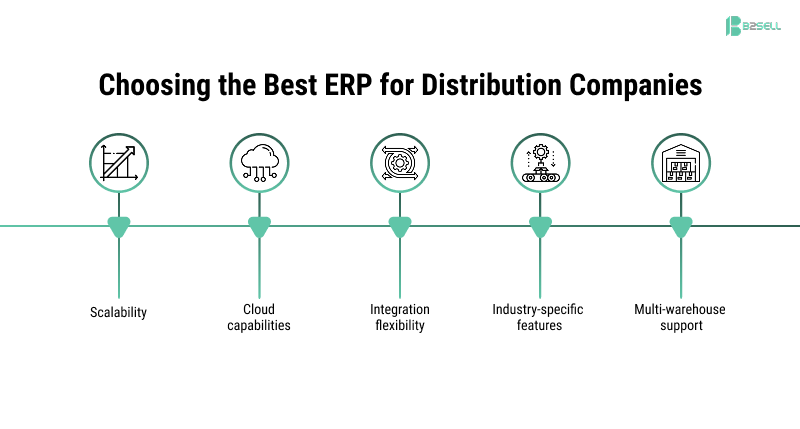 B2SELL

Choosing the Best ERP for Distribution Companies

Scalability

Cloud capabilities

Integration flexibility

Industry-specific features

Multi-warehouse support